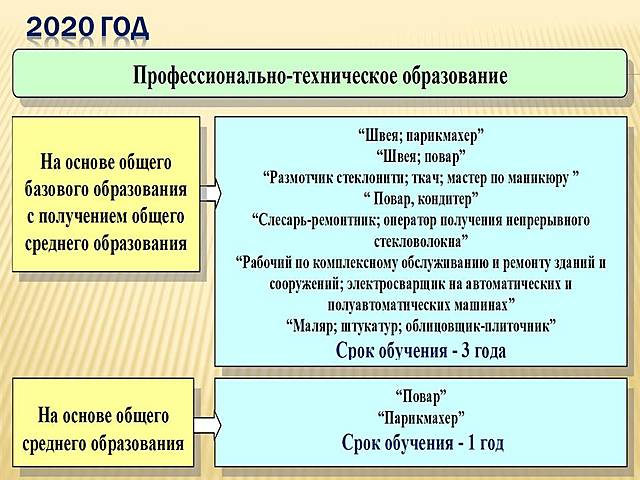 2020 ГОД

Профессионально-техническое образование

На основе общего базового образования с получением общего среднего образования

“Швея; парикмахер”
“Швея; повар”
“Размотчик стеклонити; ткач; мастер по маникюру ”
“ Повар, кондитер”
“Слесарь-ремонтник; оператор получения непрерывного стекловолокна”
“Рабочий по комплексному обслуживанию и ремонту зданий и сооружений; электросварщик на автоматических и полуавтоматических машинах”
“Маляр; штукатур; облицовщик-плиточник”
Срок обучения - 3 года

На основе общего среднего образования

“Повар”
“Парикмахер”
Срок обучения - 1 год